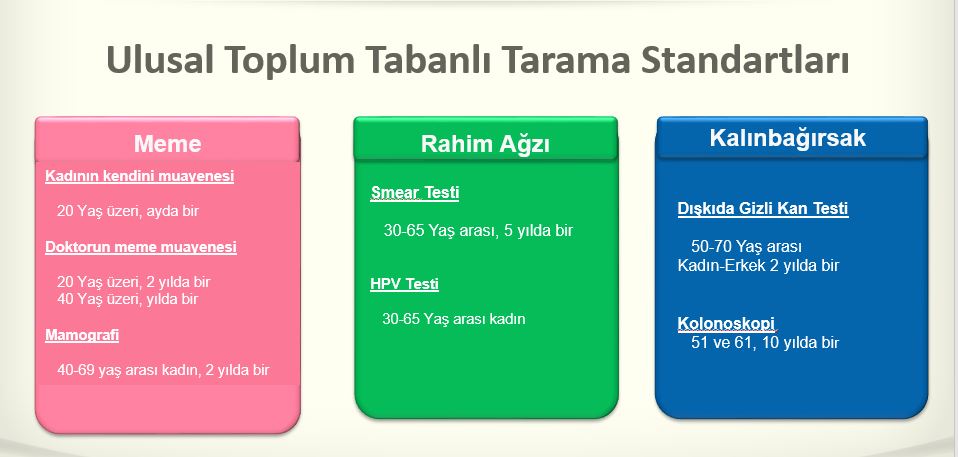 Ulusal Toplum Tabanlı Tarama Standartları

Meme

Kadının kendini muayenesi

20 Yaş üzeri, ayda bir

Doktorun meme muayenesi

20 Yaş üzeri, 2 yılda bir
40 Yaş üzeri, yılda bir

Mamografi

40-69 yaş arası kadın, 2 yılda bir

Rahim Ağzı

Smear Testi

30-65 Yaş arası, 5 yılda bir

HPV Testi

30-65 Yaş arası kadın

Kalınbağırsak

Dışkıda Gizli Kan Testi

50-70 Yaş arası
Kadın-Erkek 2 yılda bir

Kolonoskopi
51 ve 61, 10 yılda bir